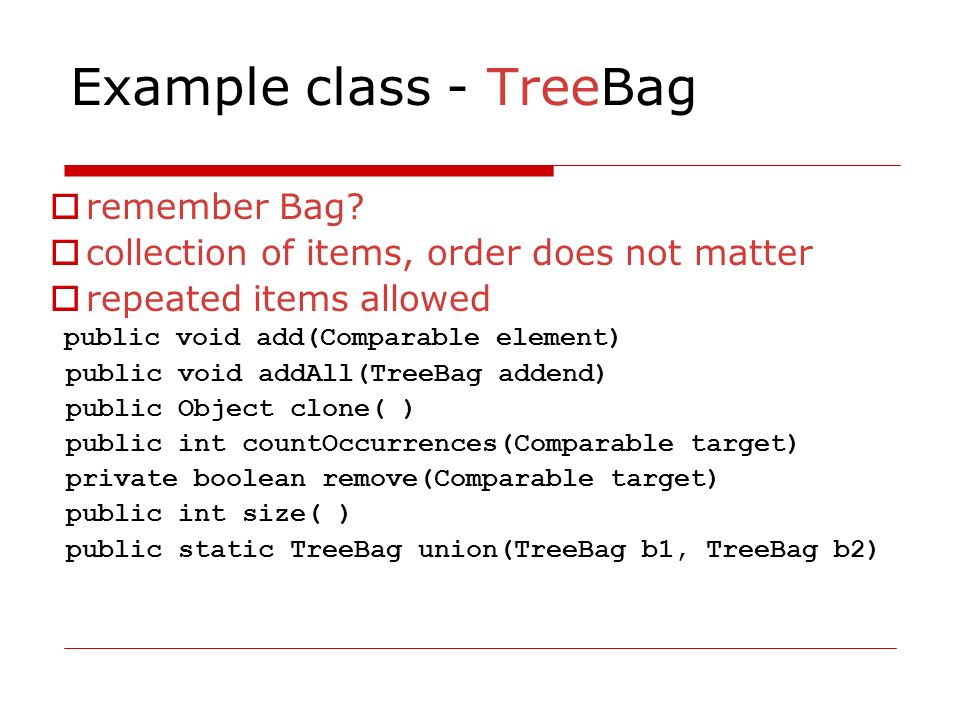 Example class - TreeBag

remember Bag?
collection of items, order does not matter
repeated items allowed

public void add(Comparable element)
public void addAll(TreeBag addend)
public Object clone( )
public int countOccurrences(Comparable target)
private boolean remove(Comparable target)
public int size( )
public static TreeBag union(TreeBag b1, TreeBag b2)